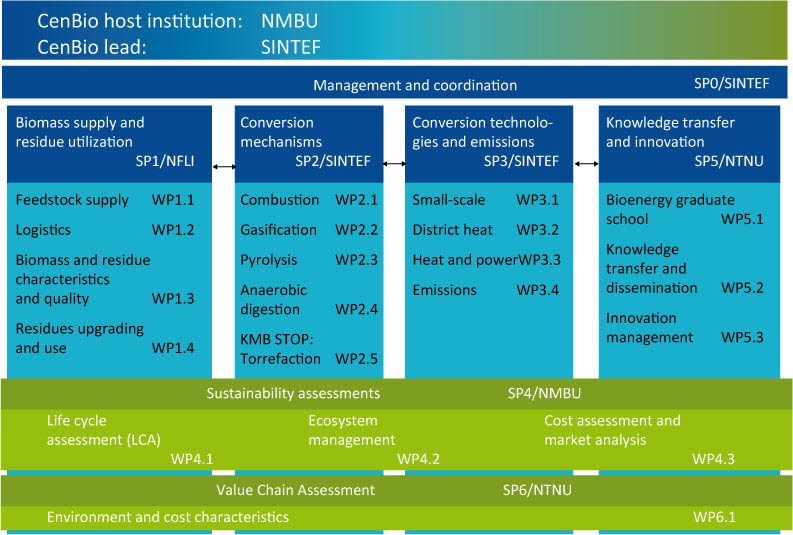 CenBio host institution: NMBU
CenBio lead: SINTEF

Management and coordination SP0/SINTEF

Biomass supply and residue utilization SP1/NFLI

Feedstock supply WP1.1
Logistics WP1.2
Biomass and residue characteristics and quality WP1.3
Residues upgrading and use WP1.4

Conversion mechanisms SP2/SINTEF

Combustion WP2.1
Gasification WP2.2
Pyrolysis WP2.3
Anaerobic digestion WP2.4
KMB STOP: Torrefaction WP2.5

Conversion technologies and emissions SP3/SINTEF

Small-scale WP3.1
District heat WP3.2
Heat and powerWP3.3
Emissions WP3.4

Knowledge transfer and innovation SP5/NTNU

Bioenergy graduate school WP5.1
Knowledge transfer and dissemination WP5.2
Innovation management WP5.3

Sustainability assessments SP4/NMBU

Life cycle assessment (LCA) WP4.1
Ecosystem management WP4.2
Cost assessment and market analysis WP4.3

Value Chain Assessment SP6/NTNU

Environment and cost characteristics WP6.1